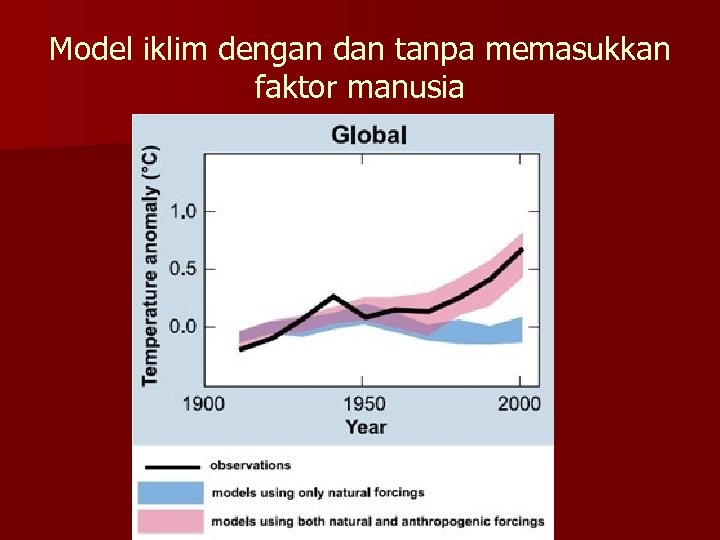 Model iklim dengan dan tanpa memasukkan faktor manusia

Global

Temperature anomaly (°C)

1.0
0.5
0.0

1900
1950
2000

Year

observations

models using only natural forcings

models using both natural and anthropogenic forcings